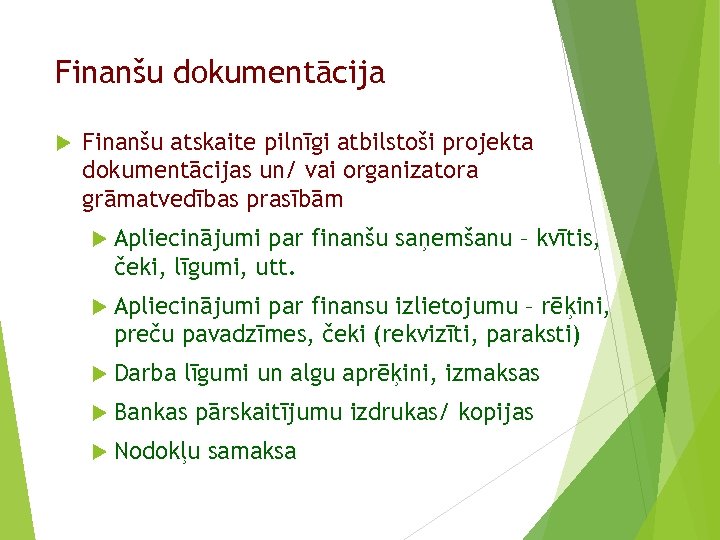 Finanšu dokumentācija

Finanšu atskaite pilnīgi atbilstoši projekta dokumentācijas un/ vai organizatora grāmatvedības prasībām

Apliecinājumi par finanšu saņemšanu – kvītis, čeki, līgumi, utt.

Apliecinājumi par finansu izlietojumu – rēķini, preču pavadzīmes, čeki (rekvizīti, paraksti)

Darba līgumi un algu aprēķini, izmaksas

Bankas pārskaitījumu izdrukas/ kopijas

Nodokļu samaksa